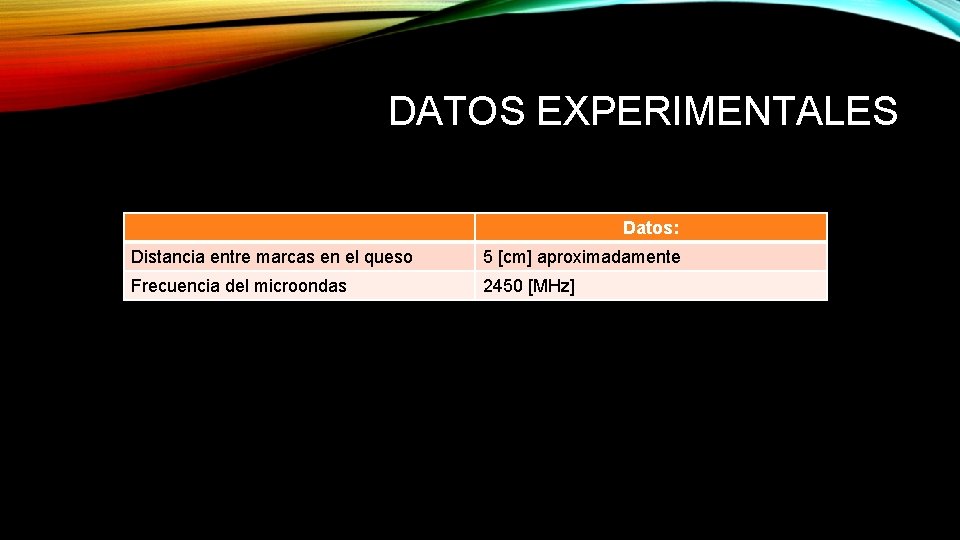 DATOS EXPERIMENTALES

|  | Datos: |
|---|---|
| Distancia entre marcas en el queso | 5 [cm] aproximadamente |
| Frecuencia del microondas | 2450 [MHz] |